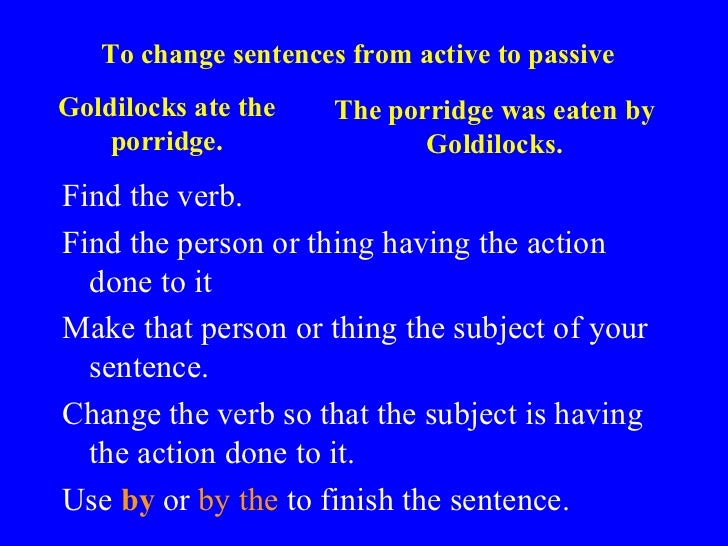 To change sentences from active to passive

Goldilocks ate the porridge.

The porridge was eaten by Goldilocks.

Find the verb.

Find the person or thing having the action done to it

Make that person or thing the subject of your sentence.

Change the verb so that the subject is having the action done to it.

Use by or by the to finish the sentence.